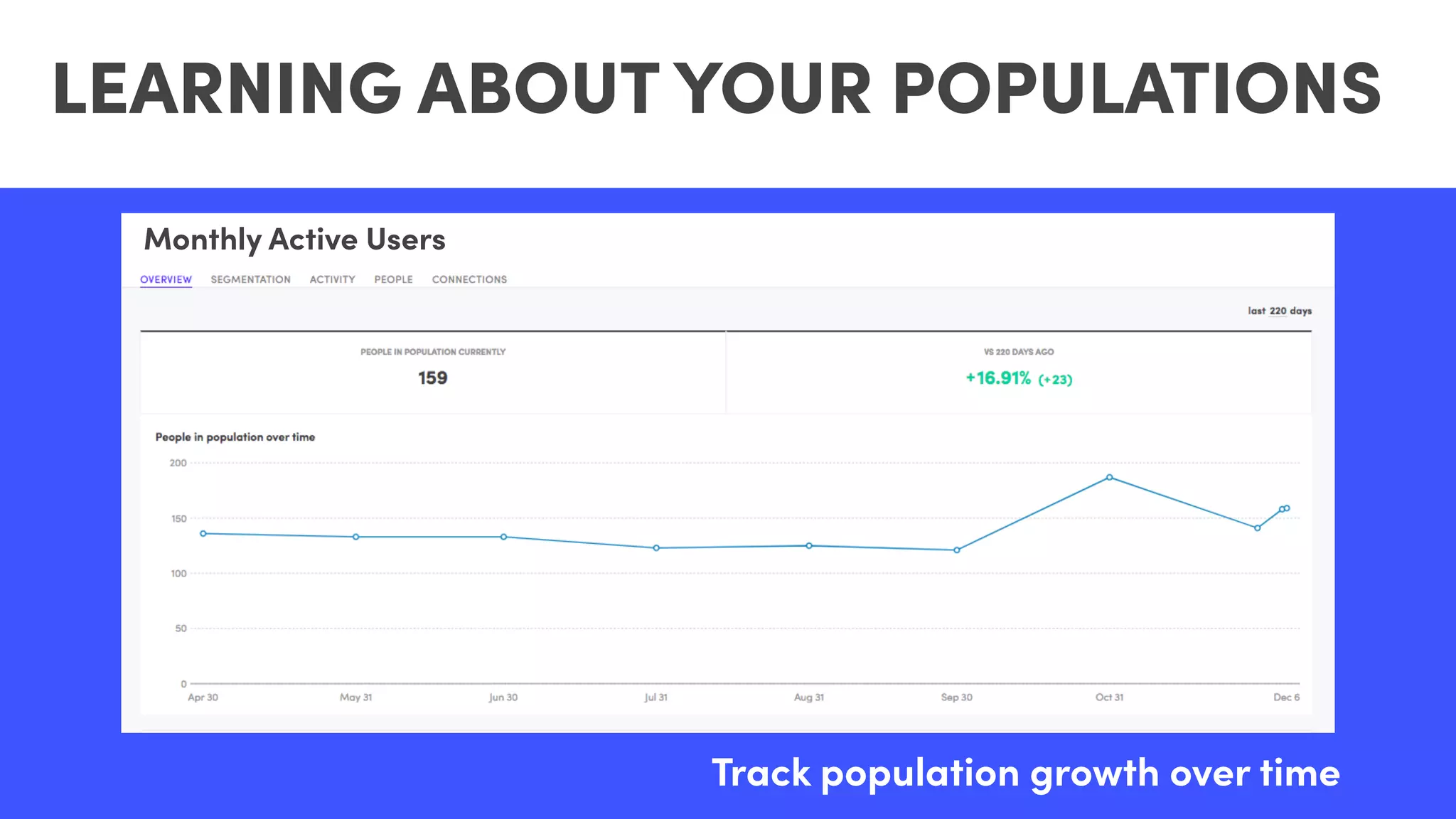 LEARNING ABOUT YOUR POPULATIONS

Monthly Active Users

OVERVIEW SEGMENTATION ACTIVITY PEOPLE CONNECTIONS

last 220 days

PEOPLE IN POPULATION CURRENTLY
159

VS 220 DAYS AGO
+16.91% (+23)

People in population over time

200
150
100
50
0

Apr 30 May 31 Jun 30 Jul 31 Aug 31 Sep 30 Oct 31 Dec 6

Track population growth over time